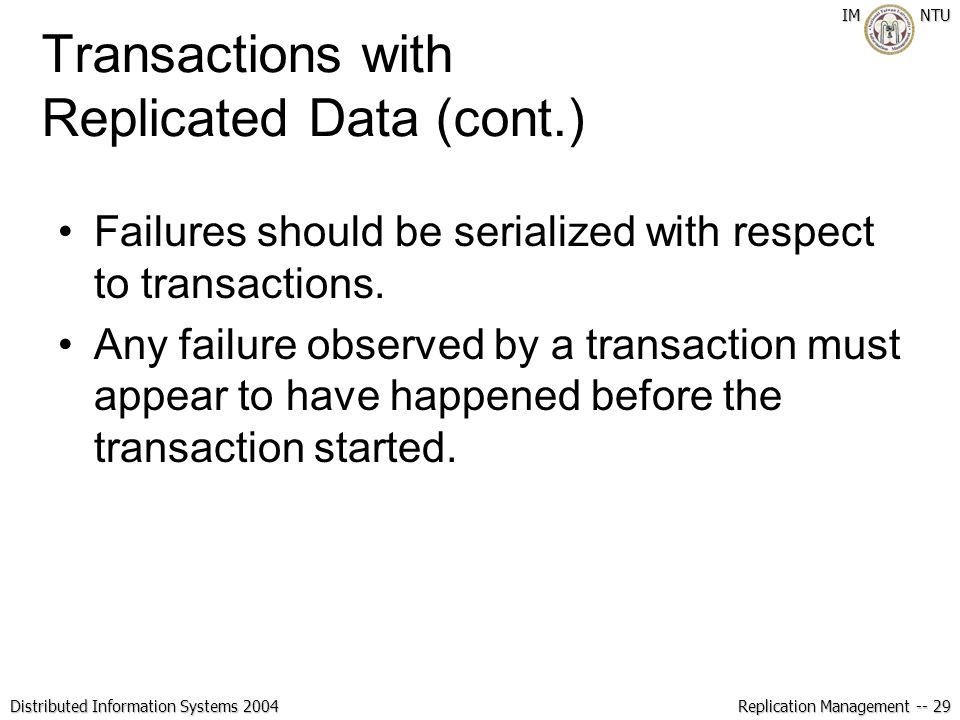 IM NTU

Transactions with Replicated Data (cont.)

• Failures should be serialized with respect to transactions.
• Any failure observed by a transaction must appear to have happened before the transaction started.

Distributed Information Systems 2004

Replication Management -- 29